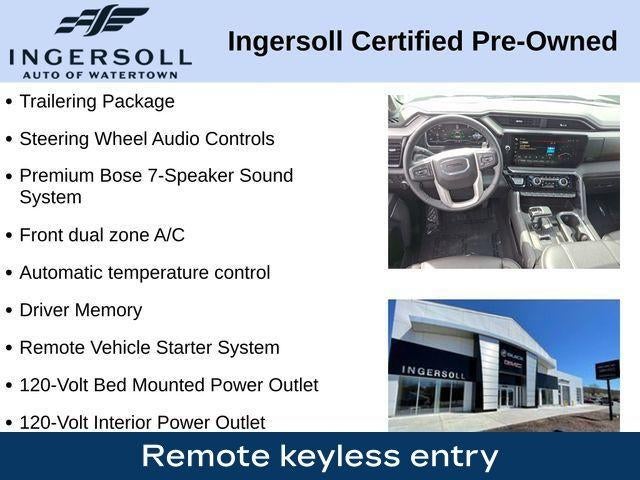 INGERSOLL
AUTO OF WATERTOWN

Ingersoll Certified Pre-Owned

• Trailering Package
• Steering Wheel Audio Controls
• Premium Bose 7-Speaker Sound System
• Front dual zone A/C
• Automatic temperature control
• Driver Memory
• Remote Vehicle Starter System
• 120-Volt Bed Mounted Power Outlet
• 120-Volt Interior Power Outlet

INGERSOLL

BUICK
GMC

Remote keyless entry